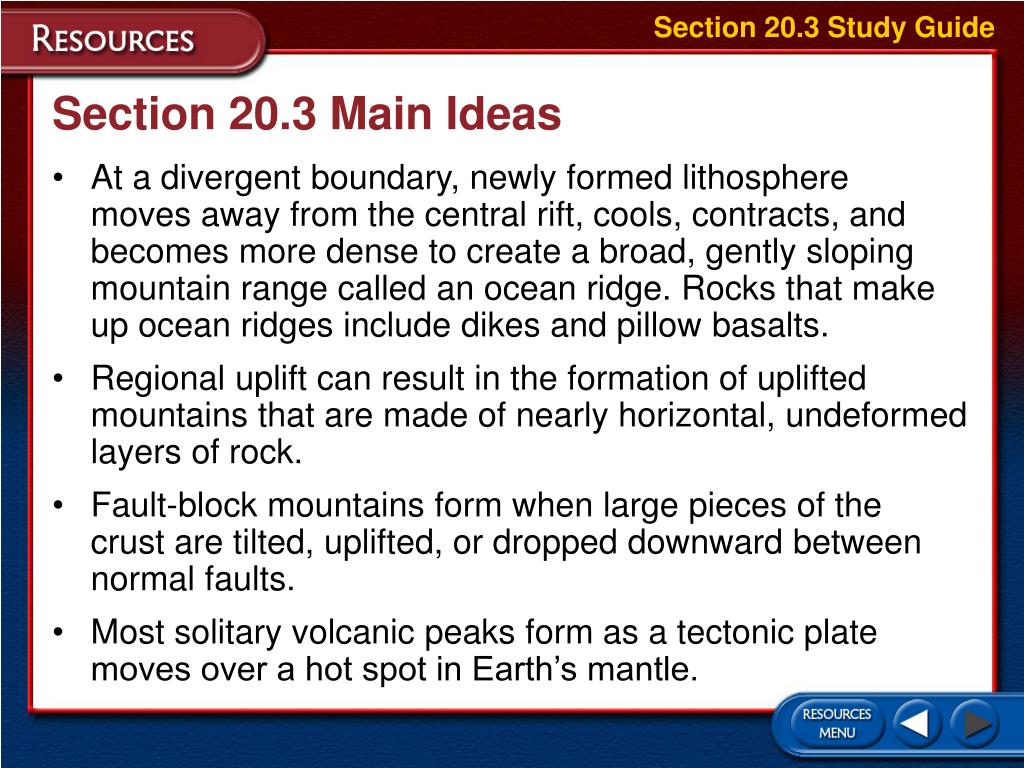 RESOURCES

Section 20.3 Study Guide

Section 20.3 Main Ideas

• At a divergent boundary, newly formed lithosphere moves away from the central rift, cools, contracts, and becomes more dense to create a broad, gently sloping mountain range called an ocean ridge. Rocks that make up ocean ridges include dikes and pillow basalts.

• Regional uplift can result in the formation of uplifted mountains that are made of nearly horizontal, undeformed layers of rock.

• Fault-block mountains form when large pieces of the crust are tilted, uplifted, or dropped downward between normal faults.

• Most solitary volcanic peaks form as a tectonic plate moves over a hot spot in Earth's mantle.

RESOURCES MENU